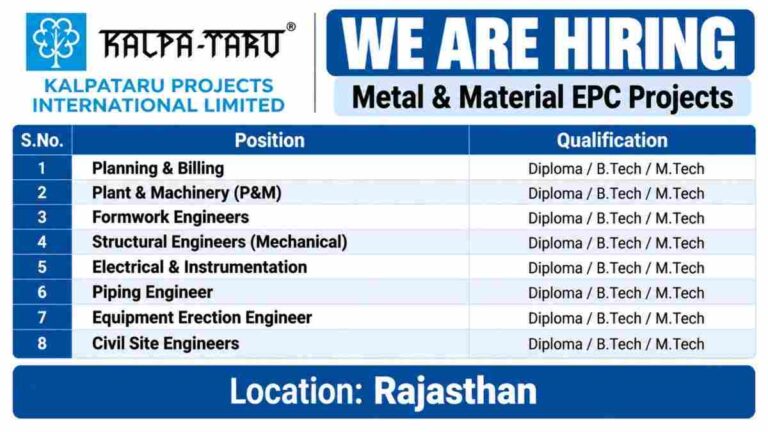 KALPA-TARU®

KALPATARU PROJECTS INTERNATIONAL LIMITED

WE ARE HIRING

Metal & Material EPC Projects

| S.No. | Position | Qualification |
|---|---|---|
| 1 | Planning & Billing | Diploma / B.Tech / M.Tech |
| 2 | Plant & Machinery (P&M) | Diploma / B.Tech / M.Tech |
| 3 | Formwork Engineers | Diploma / B.Tech / M.Tech |
| 4 | Structural Engineers (Mechanical) | Diploma / B.Tech / M.Tech |
| 5 | Electrical & Instrumentation | Diploma / B.Tech / M.Tech |
| 6 | Piping Engineer | Diploma / B.Tech / M.Tech |
| 7 | Equipment Erection Engineer | Diploma / B.Tech / M.Tech |
| 8 | Civil Site Engineers | Diploma / B.Tech / M.Tech |

Location: Rajasthan